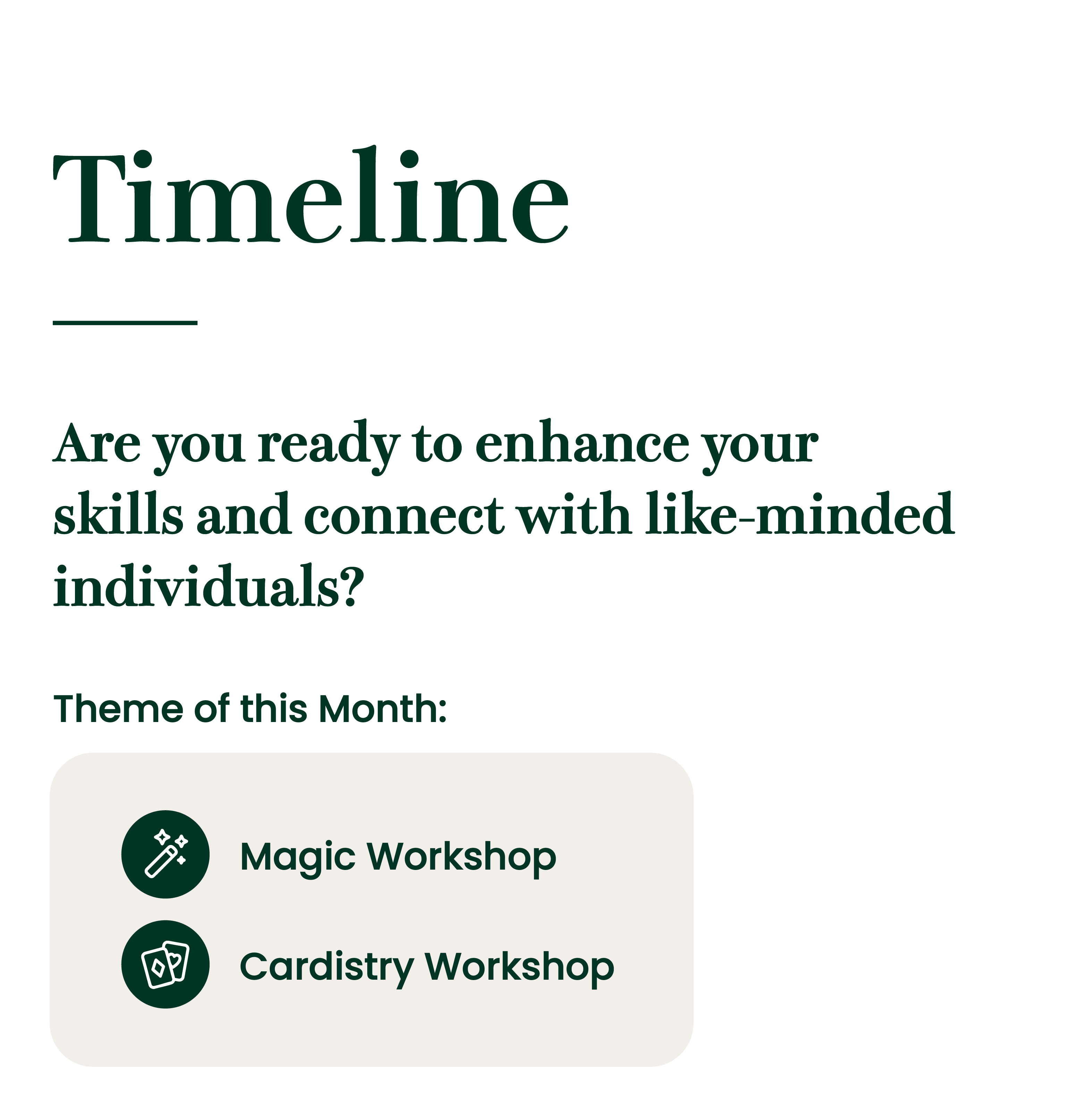 Timeline

Are you ready to enhance your skills and connect with like-minded individuals?

Theme of this Month:

Magic Workshop

Cardistry Workshop